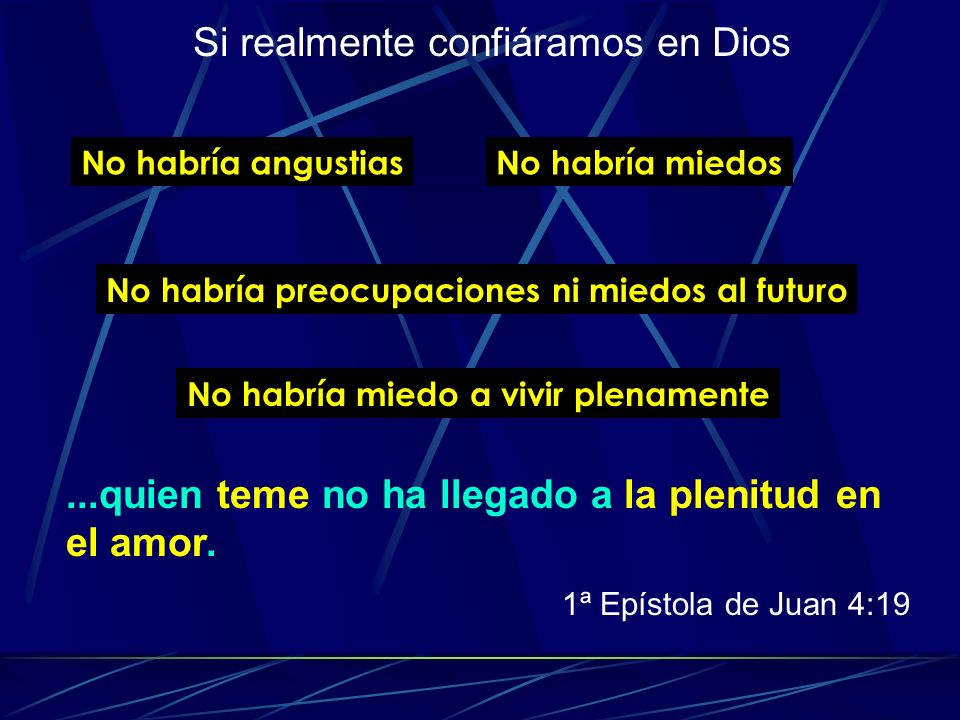 Si realmente confiáramos en Dios

No habría angustias

No habría miedos

No habría preocupaciones ni miedos al futuro

No habría miedo a vivir plenamente

...quien teme no ha llegado a la plenitud en el amor.

1ª Epístola de Juan 4:19